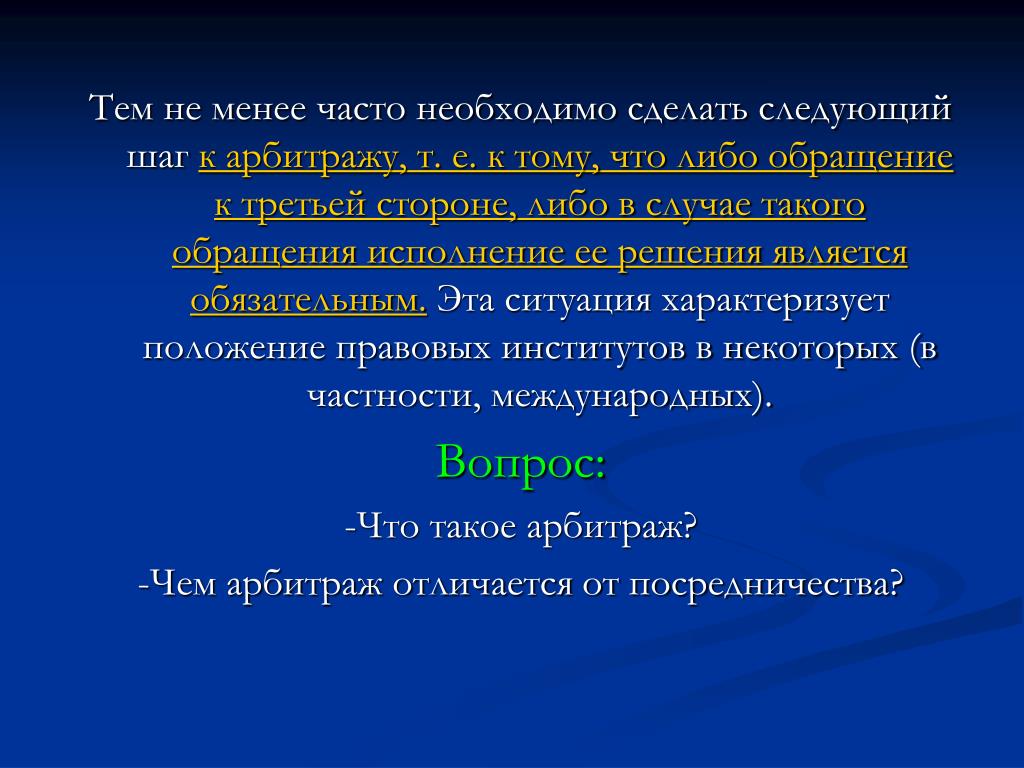 Тем не менее часто необходимо сделать следующий шаг к арбитражу, т. е. к тому, что либо обращение к третьей стороне, либо в случае такого обращения исполнение ее решения является обязательным. Эта ситуация характеризует положение правовых институтов в некоторых (в частности, международных).

Вопрос:

-Что такое арбитраж?

-Чем арбитраж отличается от посредничества?